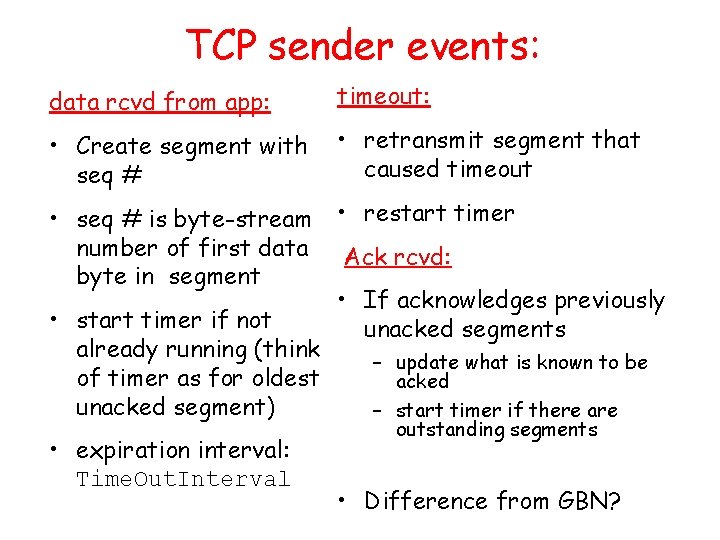 TCP sender events:

data rcvd from app:

• Create segment with seq #

• seq # is byte-stream number of first data byte in segment

• start timer if not already running (think of timer as for oldest unacked segment)

• expiration interval: TimeOutInterval

timeout:

• retransmit segment that caused timeout

• restart timer

Ack rcvd:

• If acknowledges previously unacked segments

– update what is known to be acked

– start timer if there are outstanding segments

• Difference from GBN?